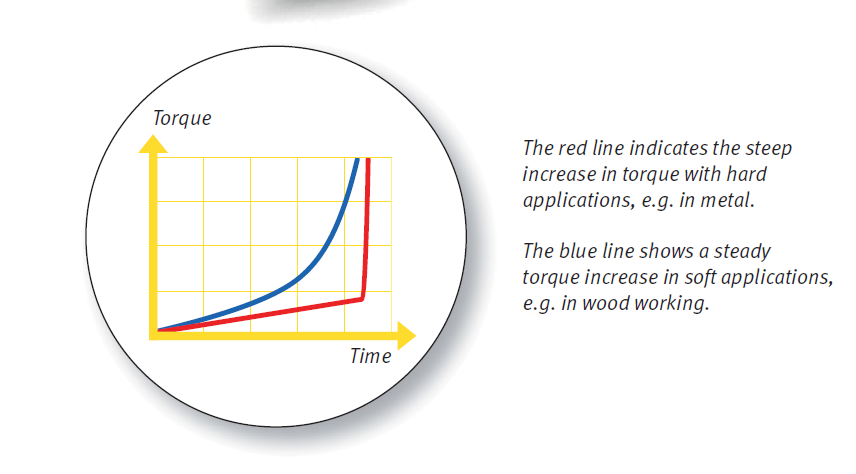 Torque

Time

The red line indicates the steep increase in torque with hard applications, e.g. in metal.

The blue line shows a steady torque increase in soft applications, e.g. in wood working.